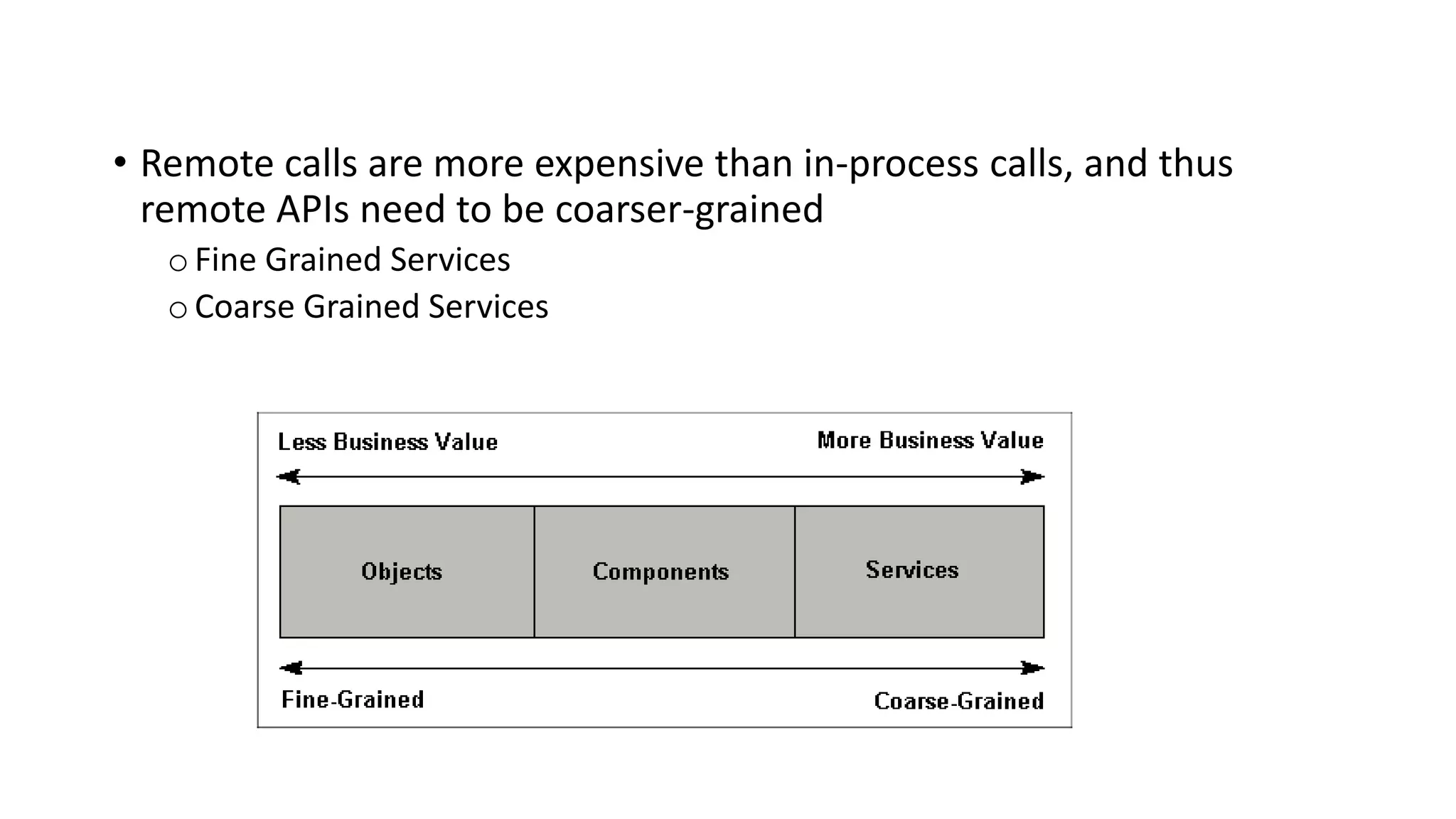 • Remote calls are more expensive than in-process calls, and thus remote APIs need to be coarser-grained

o Fine Grained Services

o Coarse Grained Services

Less Business Value

More Business Value

Objects

Components

Services

Fine-Grained

Coarse-Grained